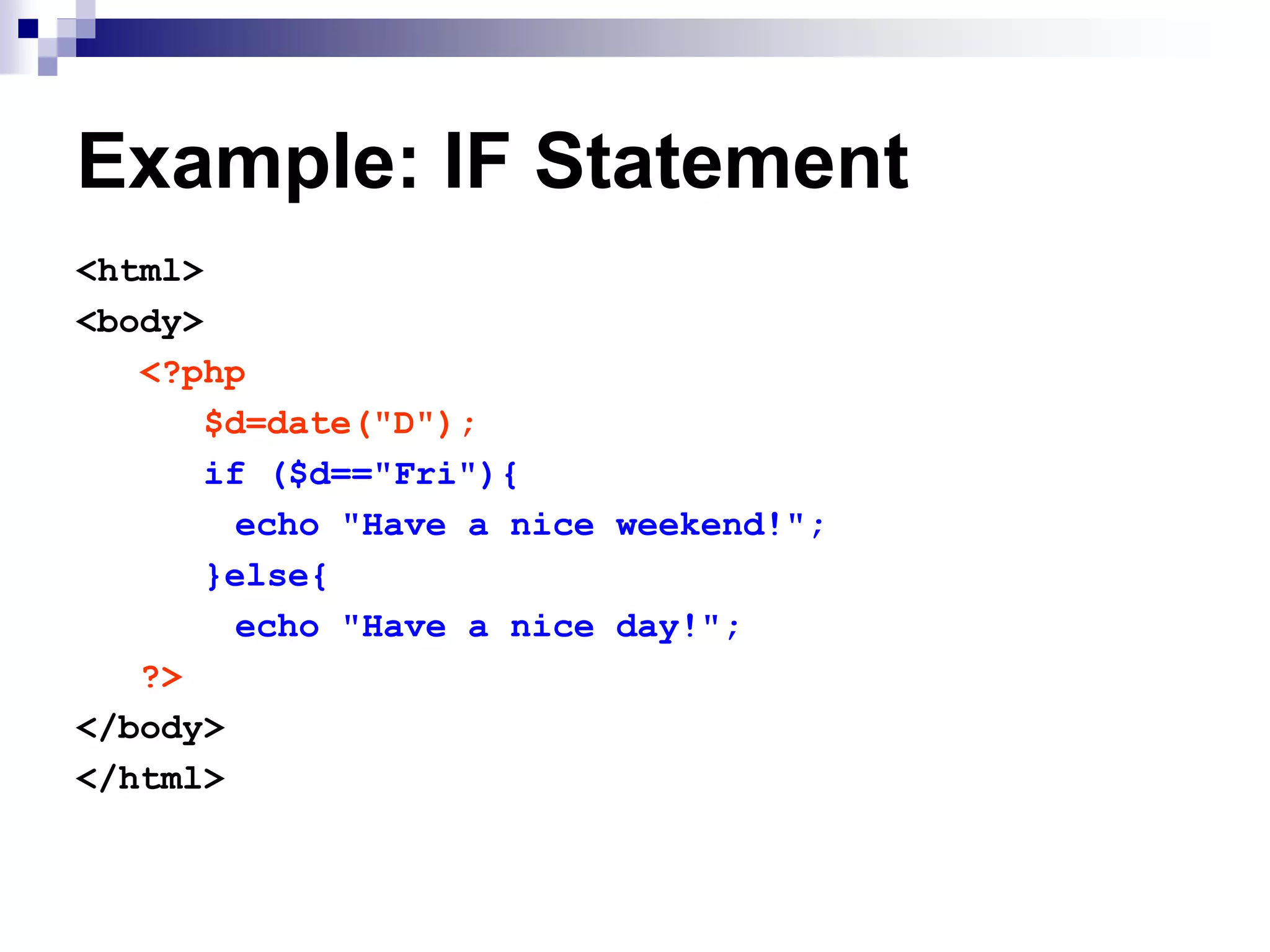 Example: IF Statement

<html>
<body>
<?php
$d=date("D");
if ($d=="Fri"){
echo "Have a nice weekend!";
}else{
echo "Have a nice day!";
?>
</body>
</html>